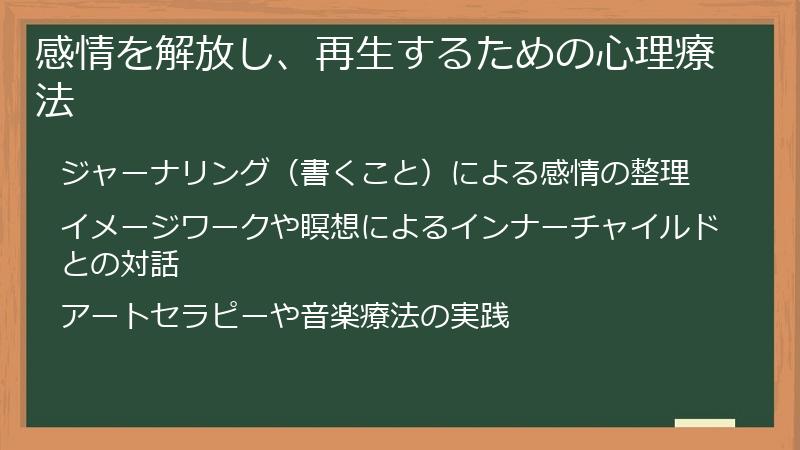 感情を解放し、再生するための心理療法

ジャーナリング（書くこと）による感情の整理

イメージワークや瞑想によるインナーチャイルドとの対話

アートセラピーや音楽療法の実践